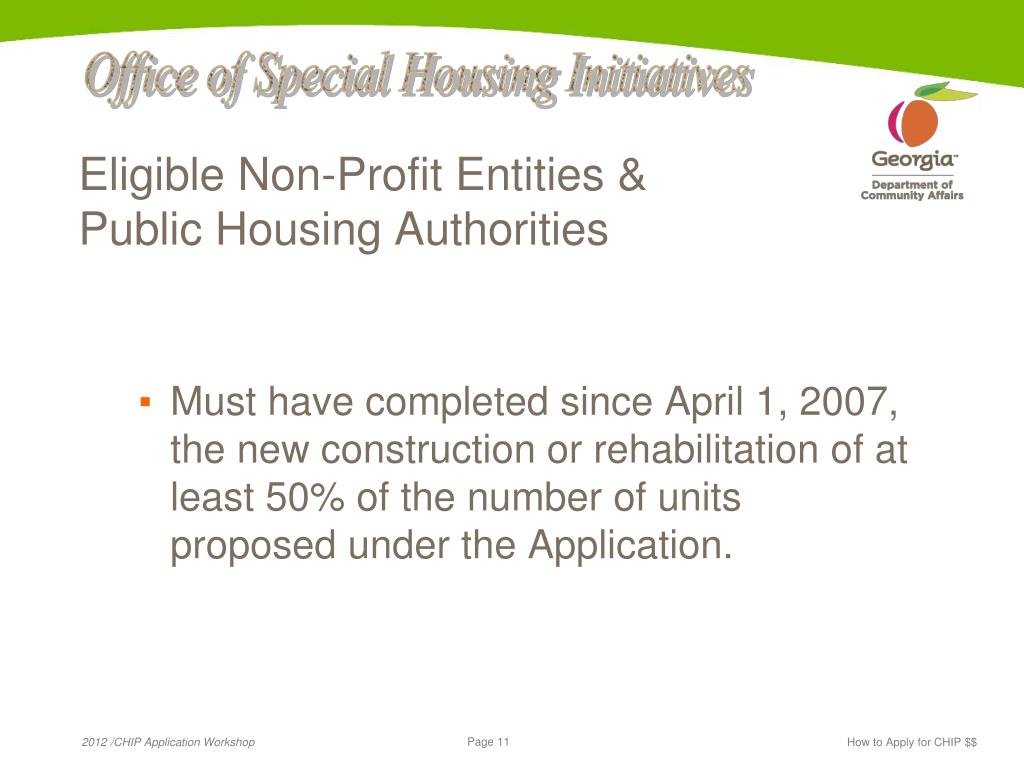 Office of Special Housing Initiatives

Georgia™
Department of Community Affairs

Eligible Non-Profit Entities & Public Housing Authorities

▪ Must have completed since April 1, 2007, the new construction or rehabilitation of at least 50% of the number of units proposed under the Application.

2012 /CHIP Application Workshop

Page 11

How to Apply for CHIP $$